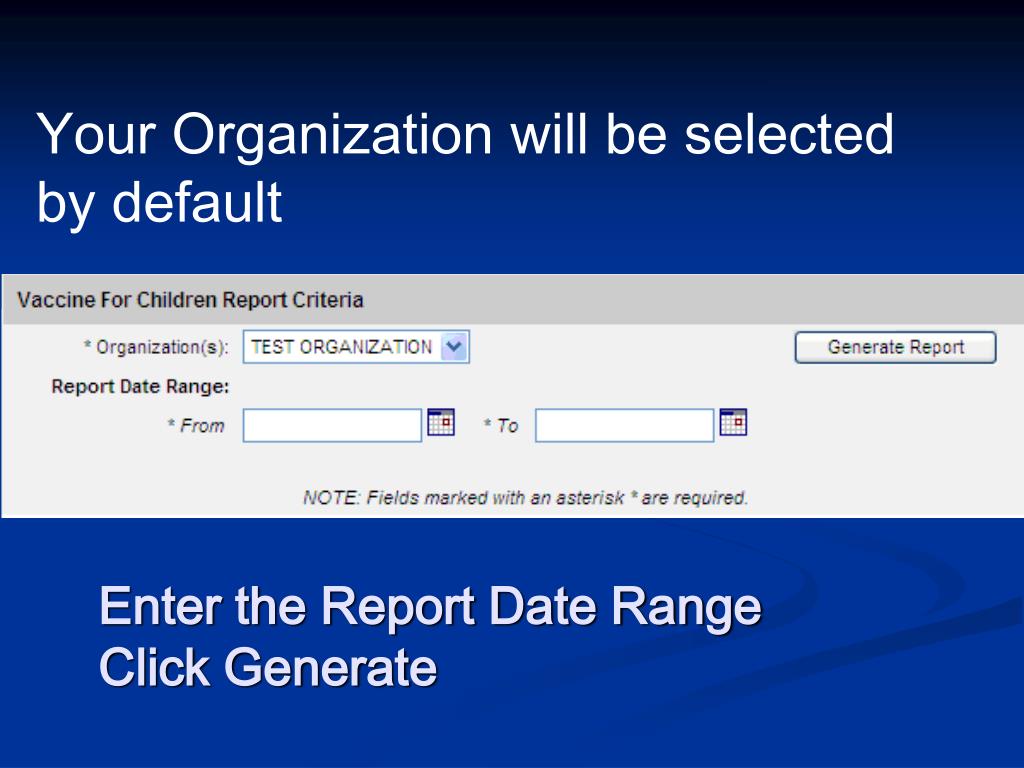 Your Organization will be selected by default

Vaccine For Children Report Criteria

* Organization(s): TEST ORGANIZATION

Generate Report

Report Date Range:

* From

* To

NOTE: Fields marked with an asterisk * are required.

Enter the Report Date Range
Click Generate